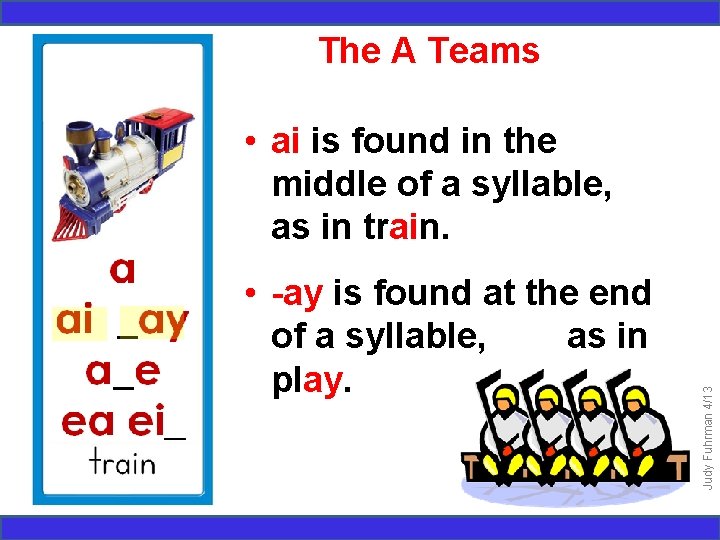 a
ai _ay
a_e
ea ei_
train

The A Teams

• ai is found in the middle of a syllable, as in train.

• -ay is found at the end of a syllable, as in play.

Judy Fuhrman 4/13